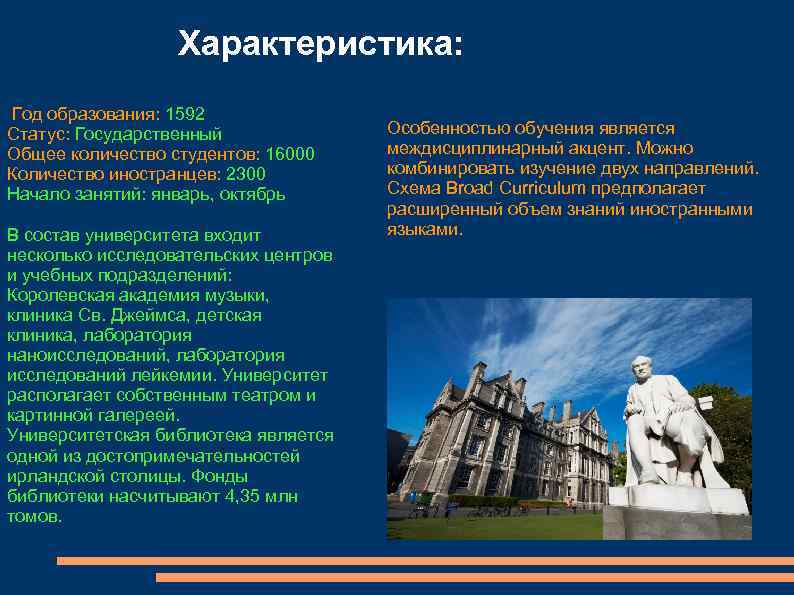 Характеристика:

Год образования: 1592
Статус: Государственный
Общее количество студентов: 16000
Количество иностранцев: 2300
Начало занятий: январь, октябрь

В состав университета входит несколько исследовательских центров и учебных подразделений: Королевская академия музыки, клиника Св. Джеймса, детская клиника, лаборатория наноисследований, лаборатория исследований лейкемии. Университет располагает собственным театром и картинной галереей. Университетская библиотека является одной из достопримечательностей ирландской столицы. Фонды библиотеки насчитывают 4,35 млн томов.

Особенностью обучения является междисциплинарный акцент. Можно комбинировать изучение двух направлений. Схема Broad Curriculum предполагает расширенный объем знаний иностранными языками.